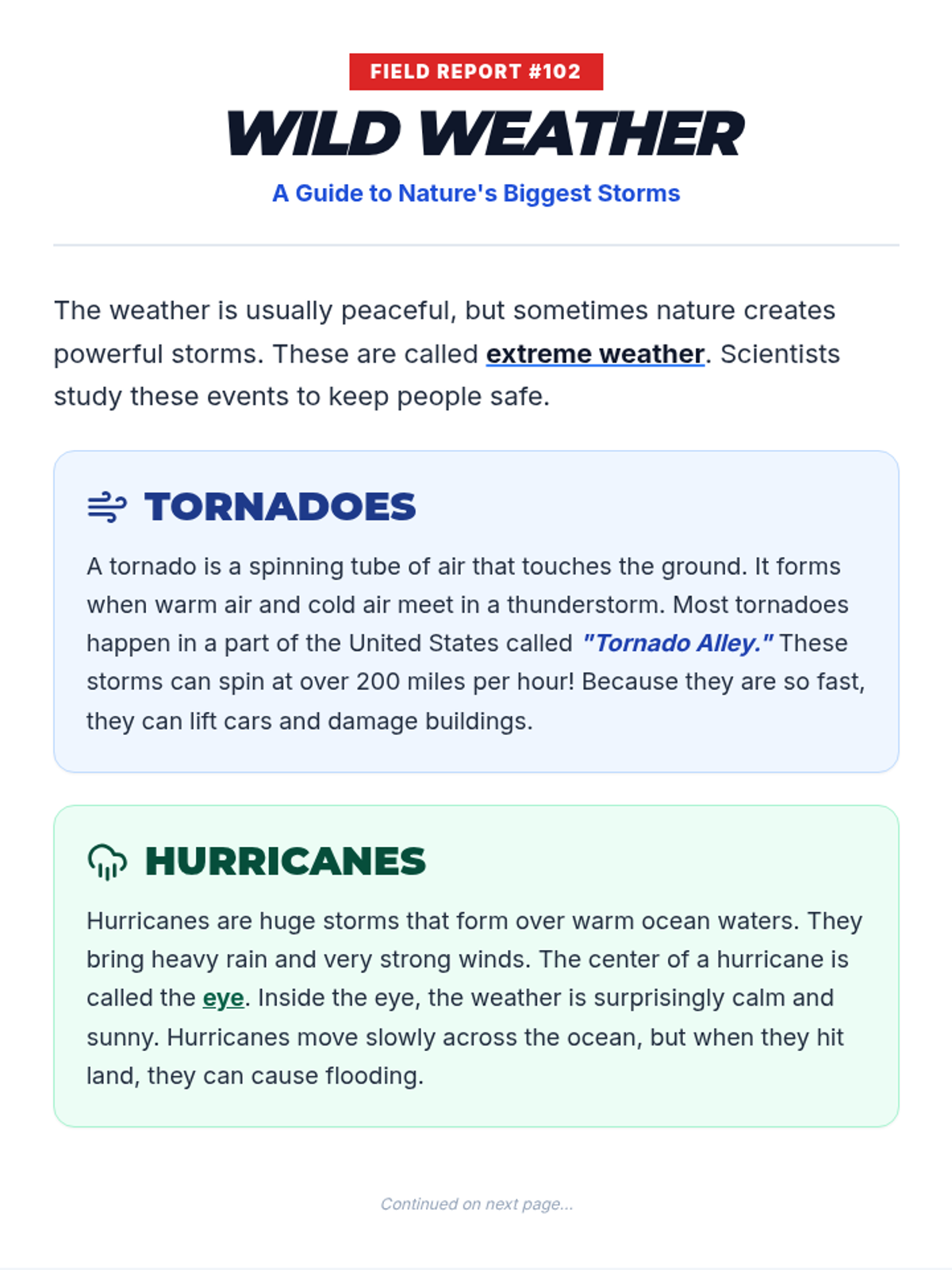 FIELD REPORT #102

WILD WEATHER

A Guide to Nature's Biggest Storms

The weather is usually peaceful, but sometimes nature creates powerful storms. These are called extreme weather. Scientists study these events to keep people safe.

TORNADOES

A tornado is a spinning tube of air that touches the ground. It forms when warm air and cold air meet in a thunderstorm. Most tornadoes happen in a part of the United States called "Tornado Alley." These storms can spin at over 200 miles per hour! Because they are so fast, they can lift cars and damage buildings.

HURRICANES

Hurricanes are huge storms that form over warm ocean waters. They bring heavy rain and very strong winds. The center of a hurricane is called the eye. Inside the eye, the weather is surprisingly calm and sunny. Hurricanes move slowly across the ocean, but when they hit land, they can cause flooding.

Continued on next page...